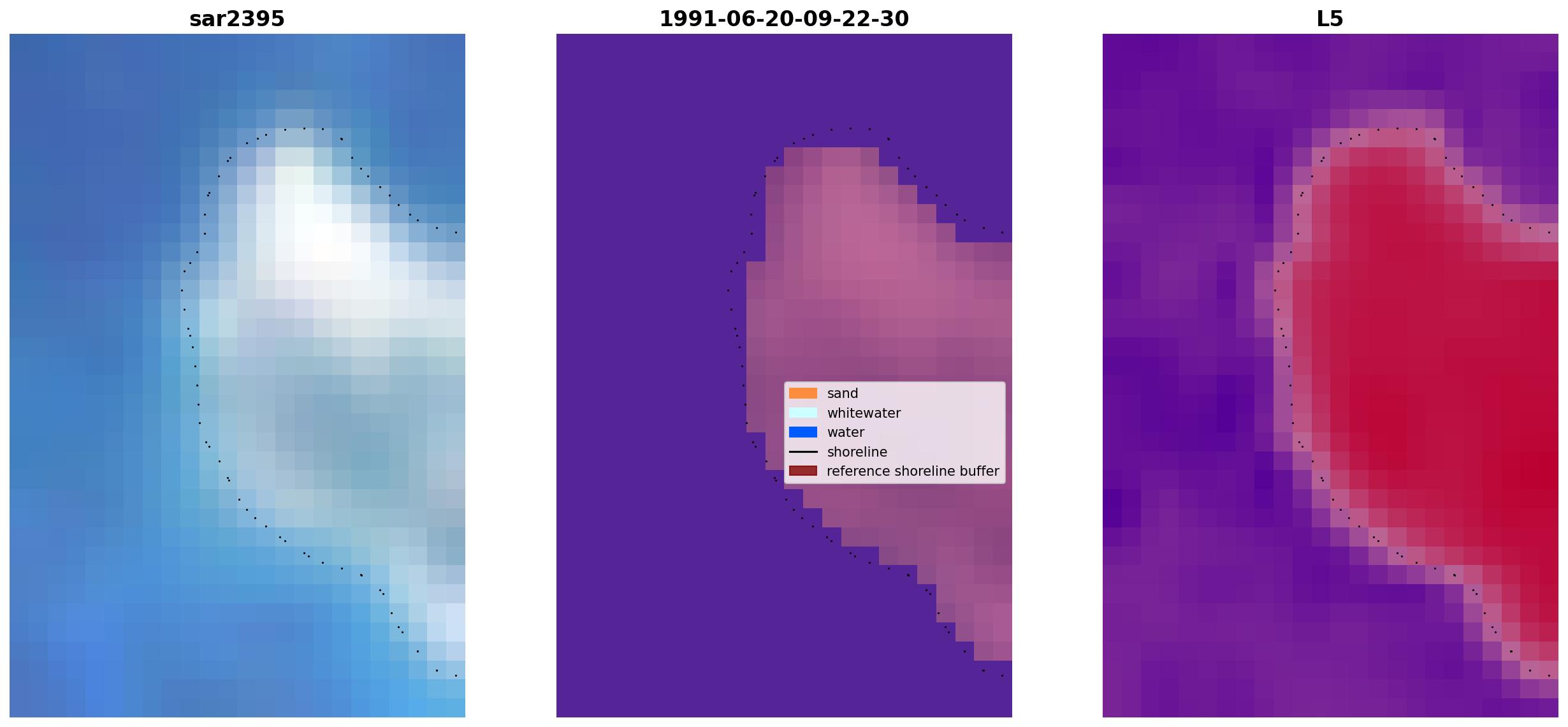 sar2395

1991-06-20-09-22-30

sand
whitewater
water
shoreline
reference shoreline buffer

L5